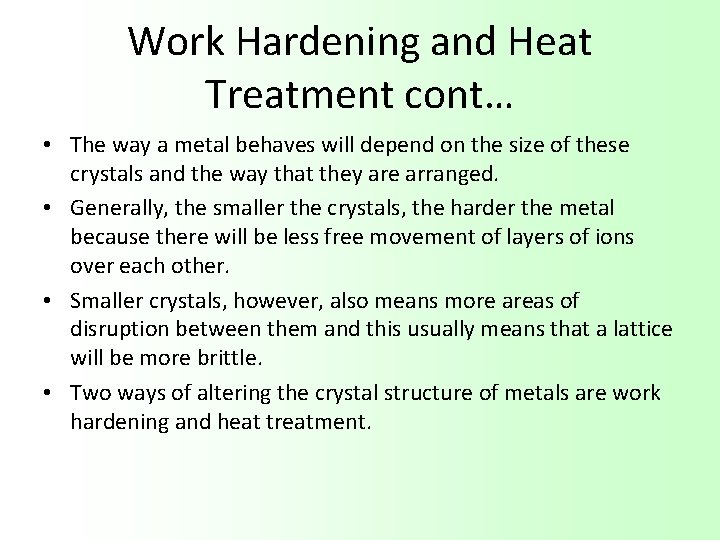 Work Hardening and Heat Treatment cont…

• The way a metal behaves will depend on the size of these crystals and the way that they are arranged.

• Generally, the smaller the crystals, the harder the metal because there will be less free movement of layers of ions over each other.

• Smaller crystals, however, also means more areas of disruption between them and this usually means that a lattice will be more brittle.

• Two ways of altering the crystal structure of metals are work hardening and heat treatment.